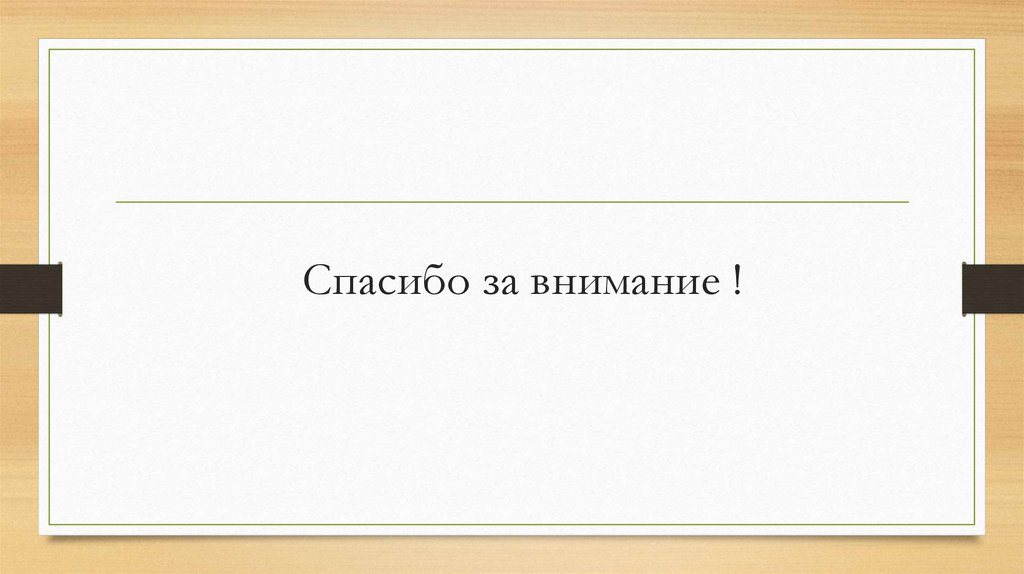 Спасибо за внимание !